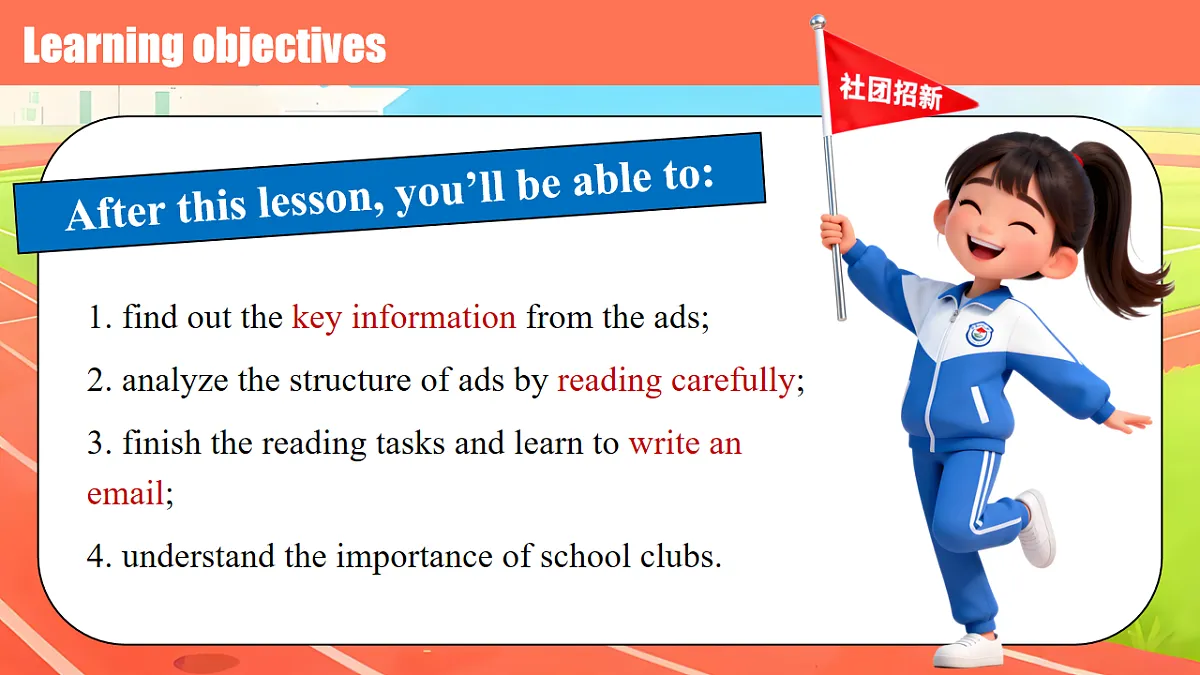 Learning objectives

社团招新

After this lesson, you'll be able to:

1. find out the key information from the ads;

2. analyze the structure of ads by reading carefully;

3. finish the reading tasks and learn to write an email;

4. understand the importance of school clubs.